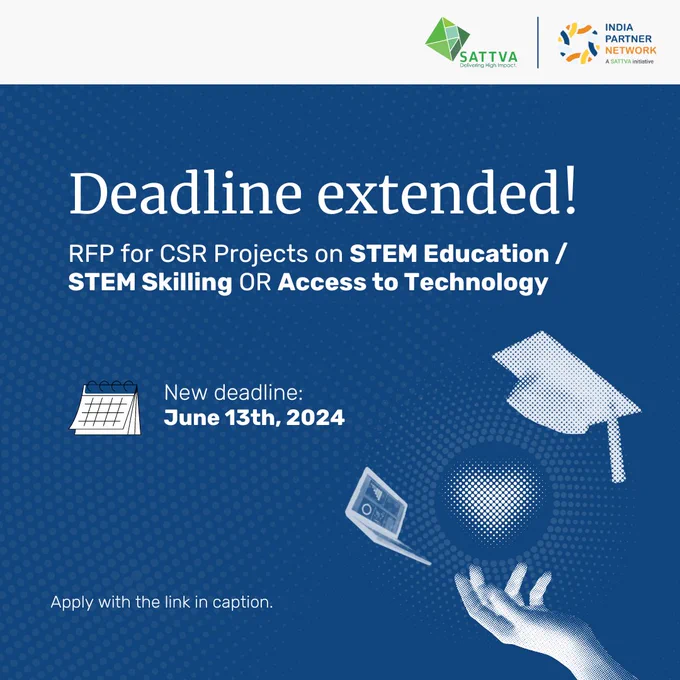 SATTVA
Delivering High Impact.

INDIA
PARTNER
NETWORK
A SATTVA initiative

Deadline extended!

RFP for CSR Projects on STEM Education / STEM Skilling OR Access to Technology

New deadline:
June 13th, 2024

Apply with the link in caption.